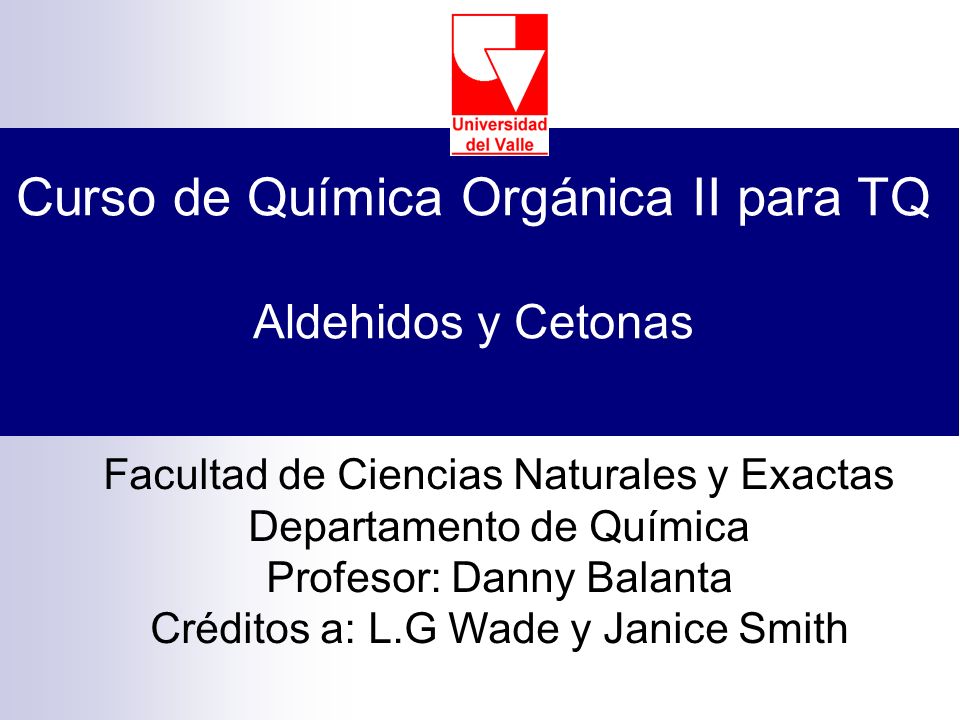 Universidad del Valle

Curso de Química Orgánica II para TQ

Aldehidos y Cetonas

Facultad de Ciencias Naturales y Exactas
Departamento de Química
Profesor: Danny Balanta
Créditos a: L.G Wade y Janice Smith